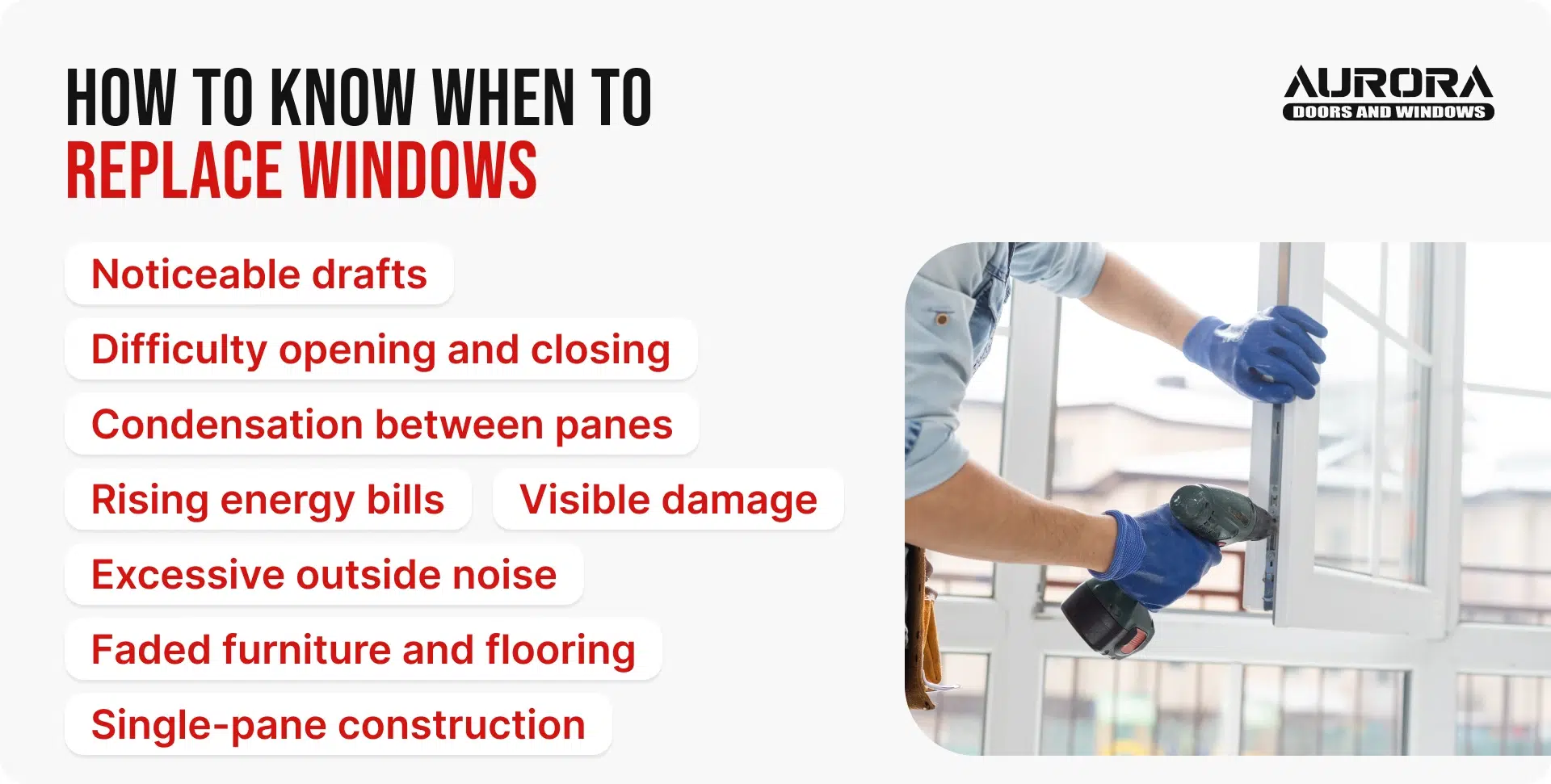 HOW TO KNOW WHEN TO
REPLACE WINDOWS

AURORA
DOORS AND WINDOWS

Noticeable drafts

Difficulty opening and closing

Condensation between panes

Rising energy bills

Visible damage

Excessive outside noise

Faded furniture and flooring

Single-pane construction